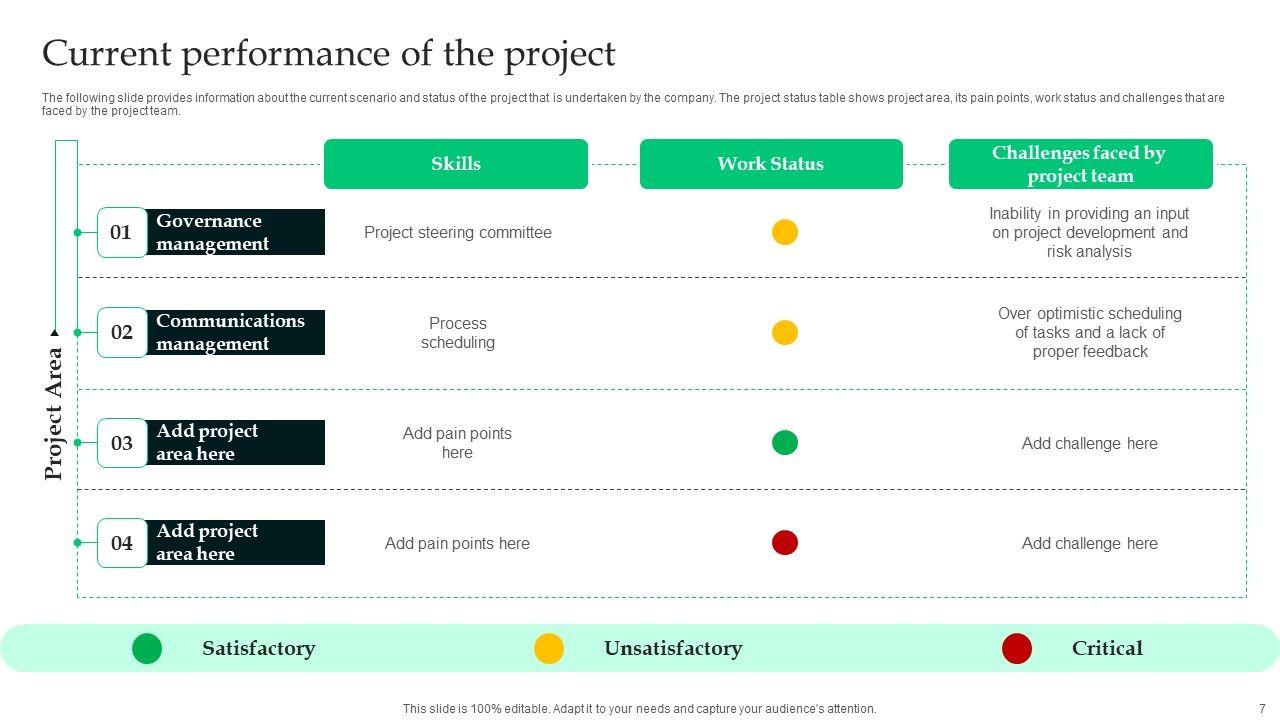 Current performance of the project

The following slide provides information about the current scenario and status of the project that is undertaken by the company. The project status table shows project area, its pain points, work status and challenges that are faced by the project team.

Project Area

| | Skills | Work Status | Challenges faced by project team |
|---|---|---|---|
| 01 Governance management | Project steering committee | | Inability in providing an input on project development and risk analysis |
| 02 Communications management | Process scheduling | | Over optimistic scheduling of tasks and a lack of proper feedback |
| 03 Add project area here | Add pain points here | | Add challenge here |
| 04 Add project area here | Add pain points here | | Add challenge here |

Satisfactory Unsatisfactory Critical

This slide is 100% editable. Adapt it to your needs and capture your audience's attention.

7